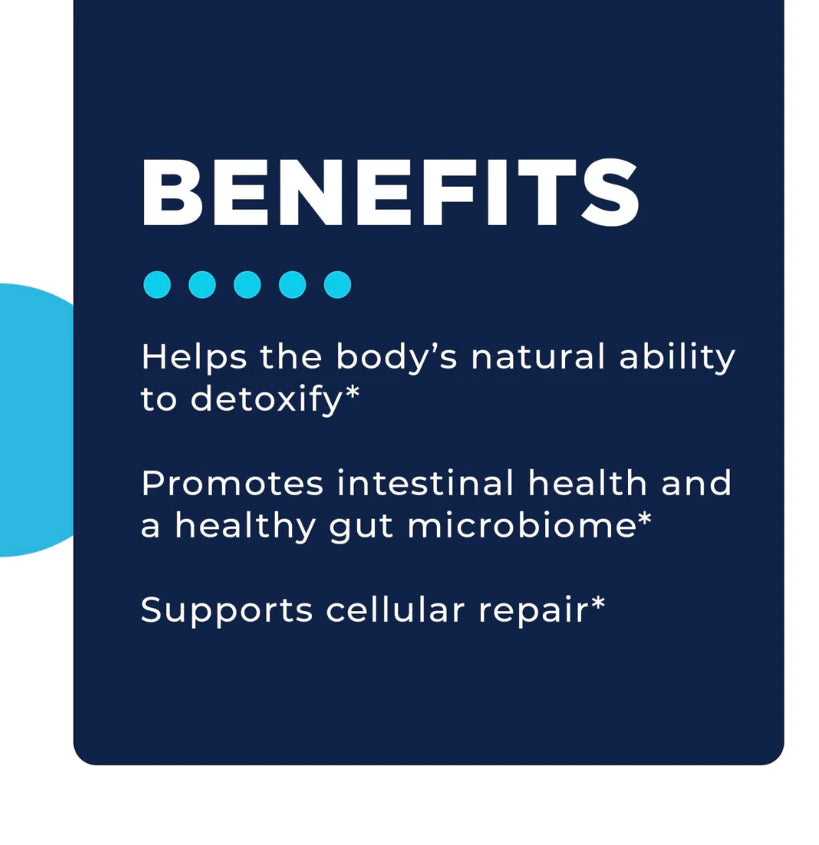 BENEFITS

Helps the body’s natural ability to detoxify*

Promotes intestinal health and a healthy gut microbiome*

Supports cellular repair*